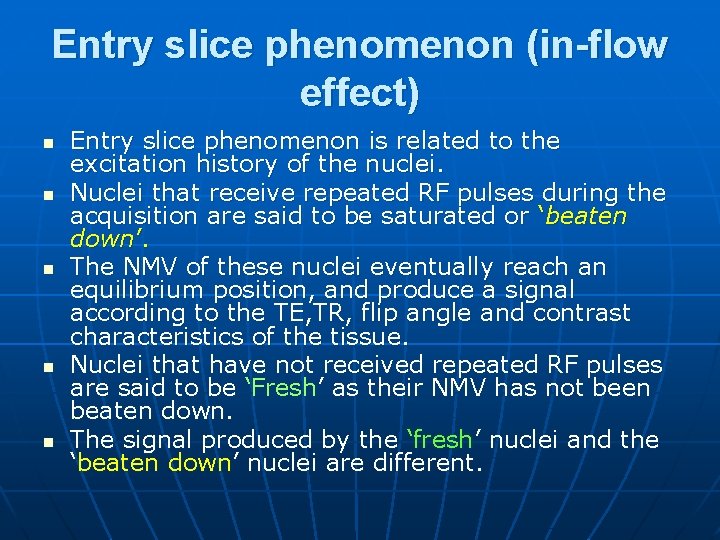 Entry slice phenomenon (in-flow effect)

- Entry slice phenomenon is related to the excitation history of the nuclei.
- Nuclei that receive repeated RF pulses during the acquisition are said to be saturated or ‘beaten down’.
- The NMV of these nuclei eventually reach an equilibrium position, and produce a signal according to the TE,TR, flip angle and contrast characteristics of the tissue.
- Nuclei that have not received repeated RF pulses are said to be ‘Fresh’ as their NMV has not been beaten down.
- The signal produced by the ‘fresh’ nuclei and the ‘beaten down’ nuclei are different.